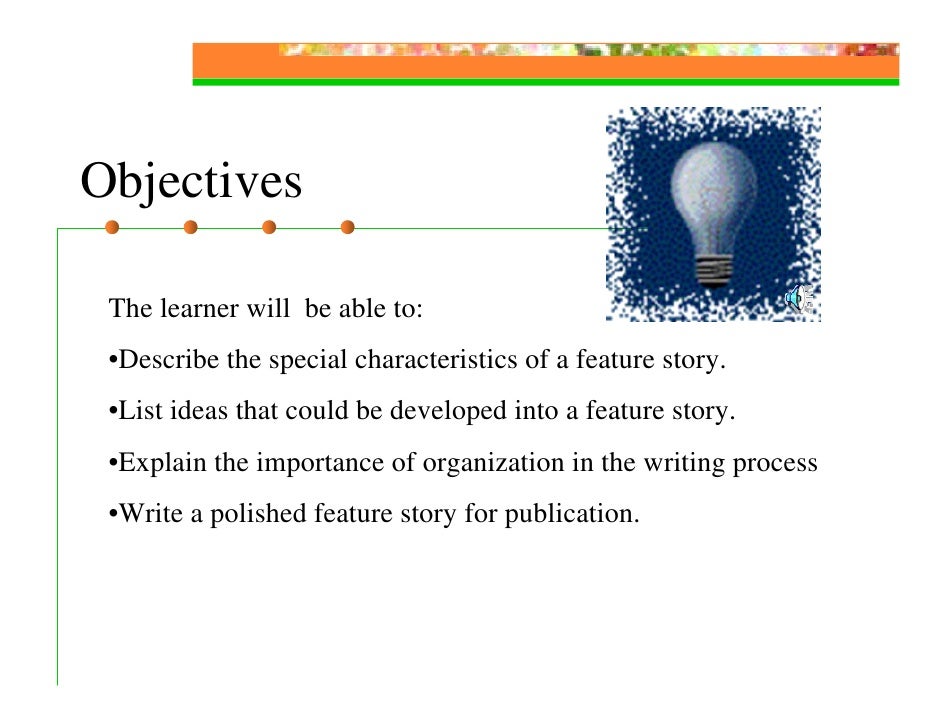 Objectives

The learner will be able to:

•Describe the special characteristics of a feature story.

•List ideas that could be developed into a feature story.

•Explain the importance of organization in the writing process

•Write a polished feature story for publication.